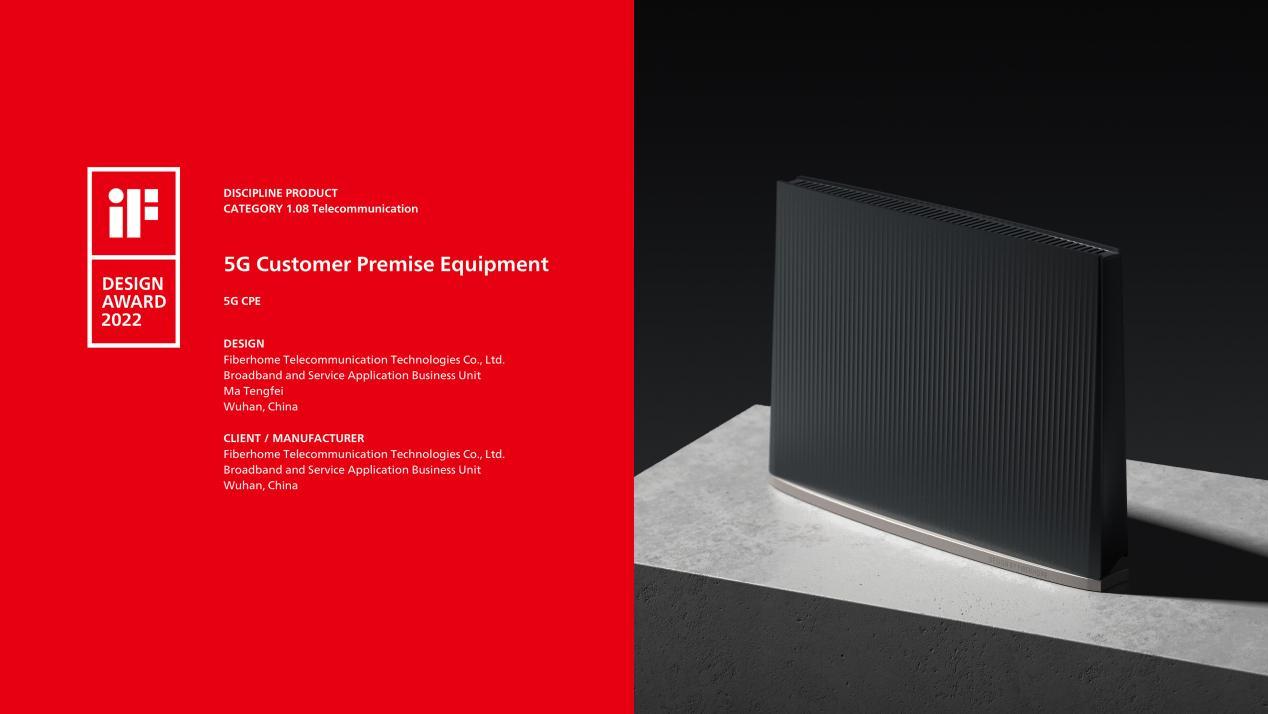 iF

DESIGN
AWARD
2022

DISCIPLINE PRODUCT
CATEGORY 1.08 Telecommunication

5G Customer Premise Equipment

5G CPE

DESIGN
Fiberhome Telecommunication Technologies Co., Ltd.
Broadband and Service Application Business Unit
Ma Tengfei
Wuhan, China

CLIENT / MANUFACTURER
Fiberhome Telecommunication Technologies Co., Ltd.
Broadband and Service Application Business Unit
Wuhan, China